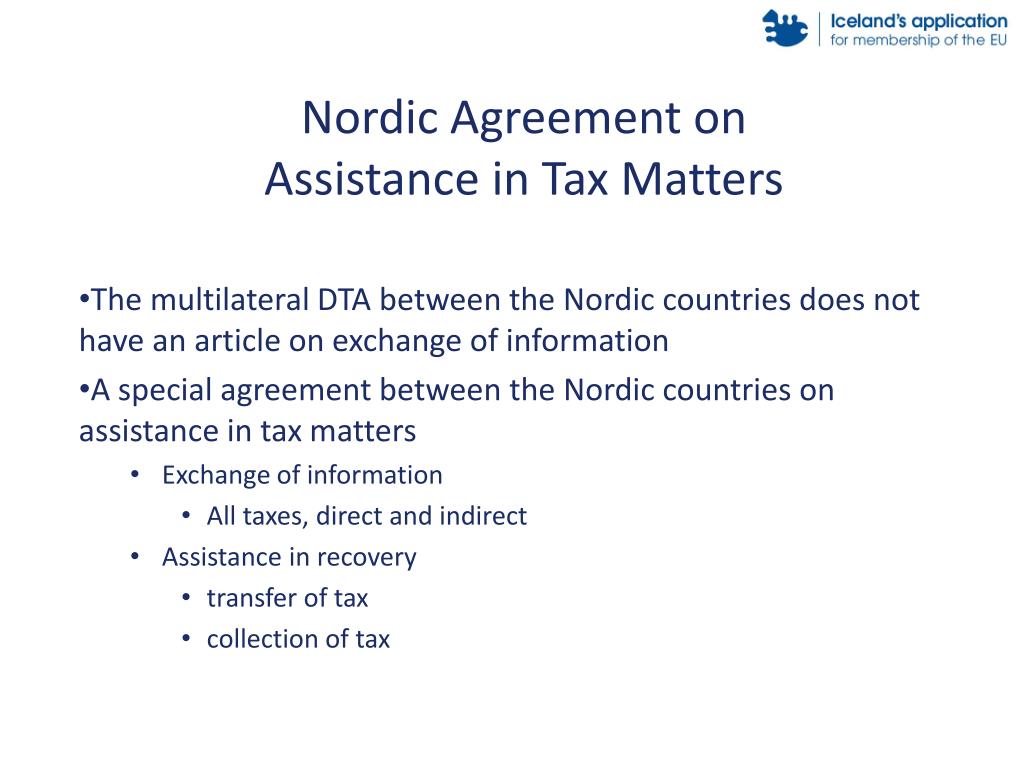 Iceland's application
for membership of the EU

Nordic Agreement on
Assistance in Tax Matters

•The multilateral DTA between the Nordic countries does not have an article on exchange of information

•A special agreement between the Nordic countries on assistance in tax matters

• Exchange of information
  • All taxes, direct and indirect
• Assistance in recovery
  • transfer of tax
  • collection of tax